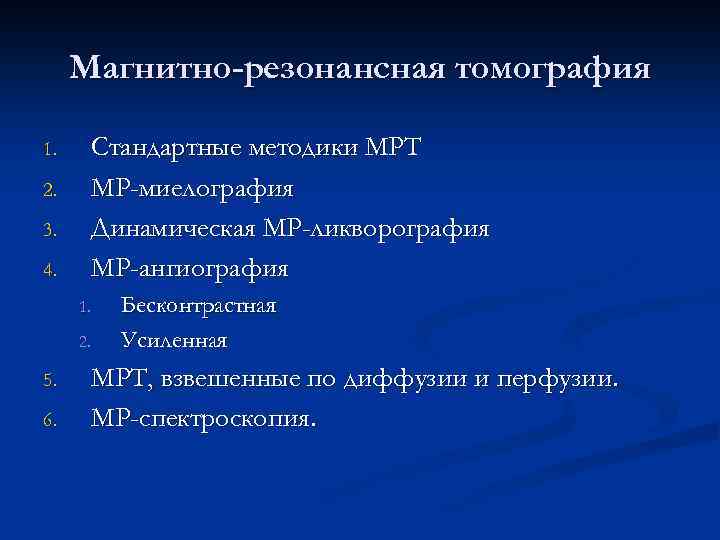 Магнитно-резонансная томография

1. Стандартные методики МРТ
2. МР-миелография
3. Динамическая МР-ликворография
4. МР-ангиография
 1. Бесконтрастная
 2. Усиленная
5. МРТ, взвешенные по диффузии и перфузии.
6. МР-спектроскопия.